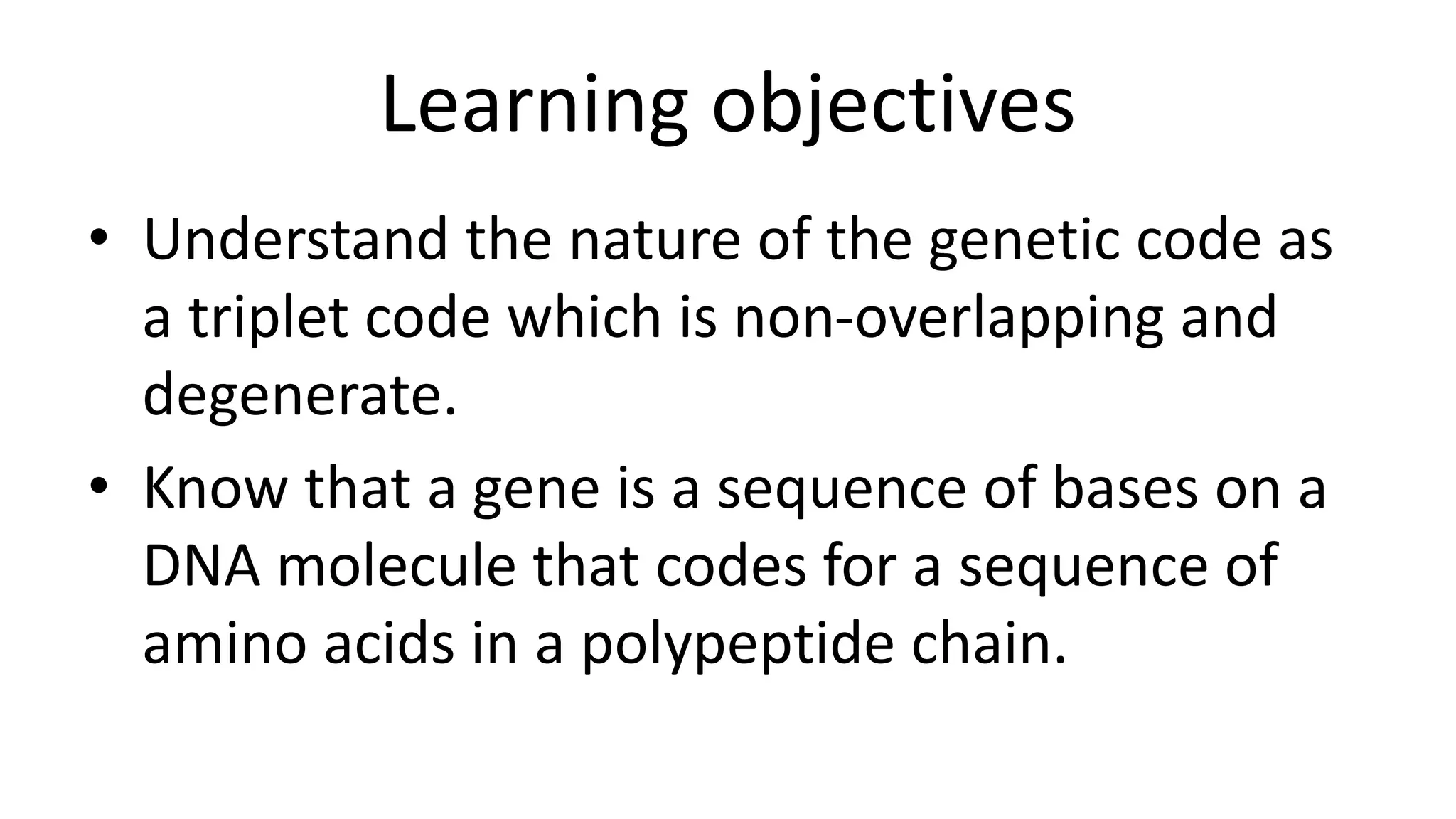 Learning objectives

• Understand the nature of the genetic code as a triplet code which is non-overlapping and degenerate.

• Know that a gene is a sequence of bases on a DNA molecule that codes for a sequence of amino acids in a polypeptide chain.